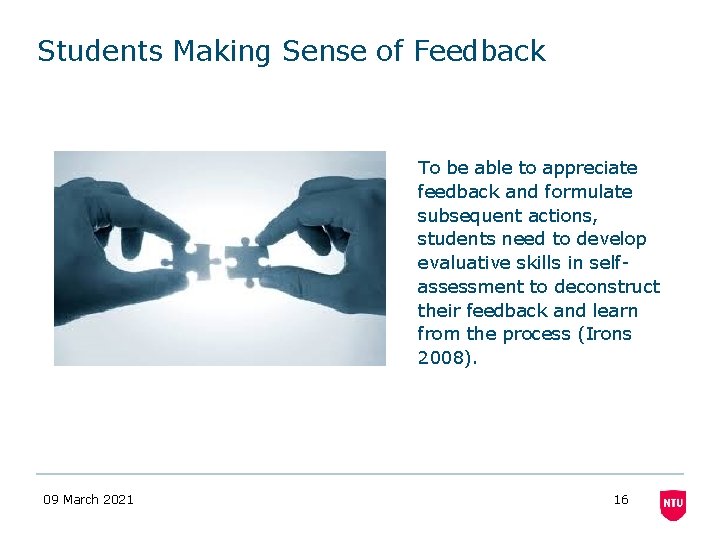 Students Making Sense of Feedback

To be able to appreciate feedback and formulate subsequent actions, students need to develop evaluative skills in self-assessment to deconstruct their feedback and learn from the process (Irons 2008).

09 March 2021

16

NTU